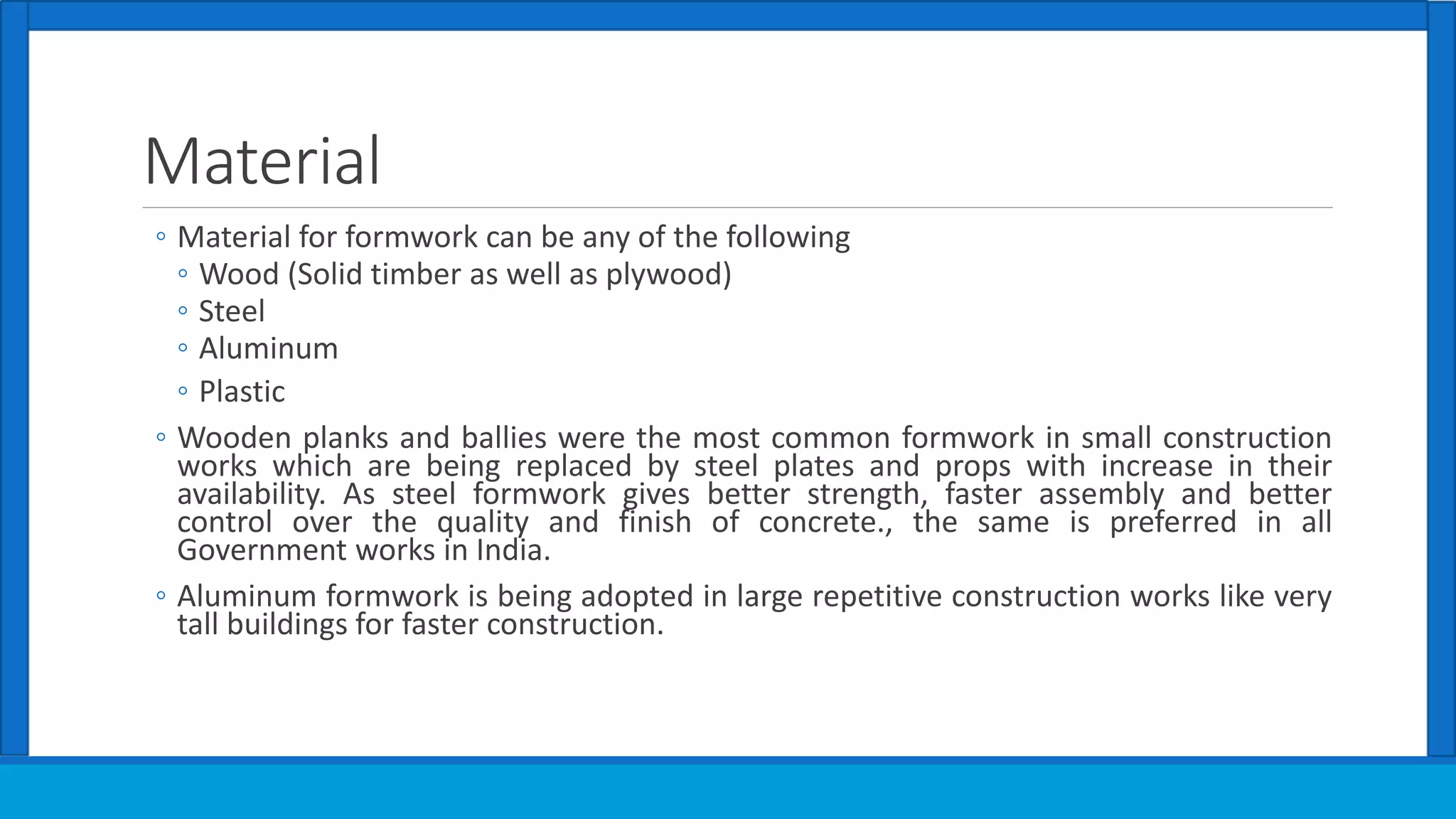 Material

◦ Material for formwork can be any of the following
  ◦ Wood (Solid timber as well as plywood)
  ◦ Steel
  ◦ Aluminum
  ◦ Plastic

◦ Wooden planks and ballies were the most common formwork in small construction works which are being replaced by steel plates and props with increase in their availability. As steel formwork gives better strength, faster assembly and better control over the quality and finish of concrete., the same is preferred in all Government works in India.

◦ Aluminum formwork is being adopted in large repetitive construction works like very tall buildings for faster construction.